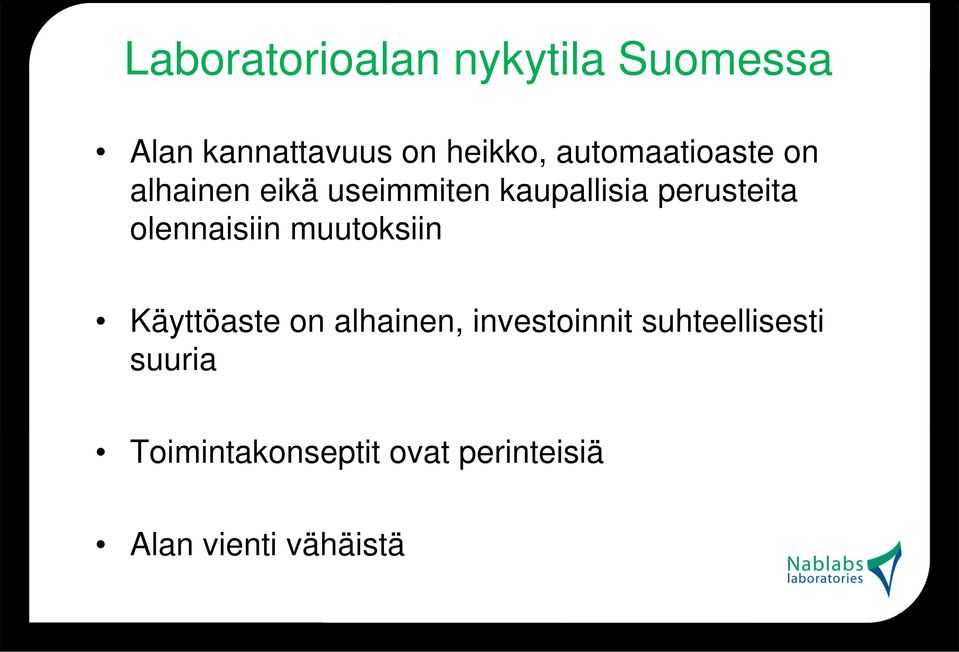 Laboratorioalan nykytila Suomessa

• Alan kannattavuus on heikko, automaatioaste on alhainen eikä useimmiten kaupallisia perusteita olennaisiin muutoksiin

• Käyttöaste on alhainen, investoinnit suhteellisesti suuria

• Toimintakonseptit ovat perinteisiä

• Alan vienti vähäistä

Nablabs laboratories